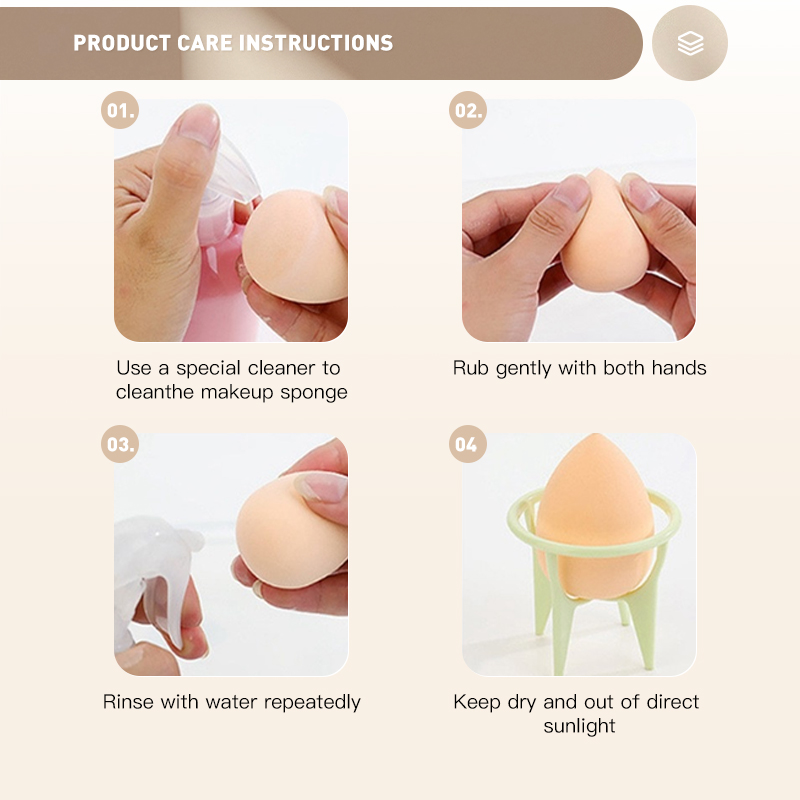 PRODUCT CARE INSTRUCTIONS

01.

Use a special cleaner to cleanthe makeup sponge

02.

Rub gently with both hands

03.

Rinse with water repeatedly

04

Keep dry and out of direct sunlight